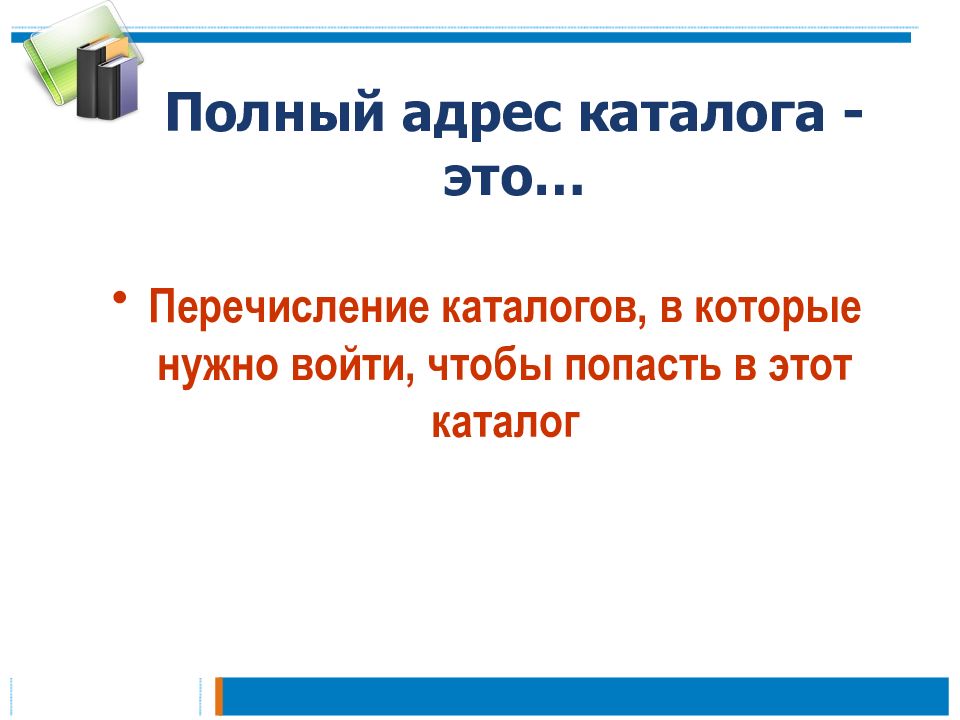 Полный адрес каталога - это…

• Перечисление каталогов, в которые нужно войти, чтобы попасть в этот каталог